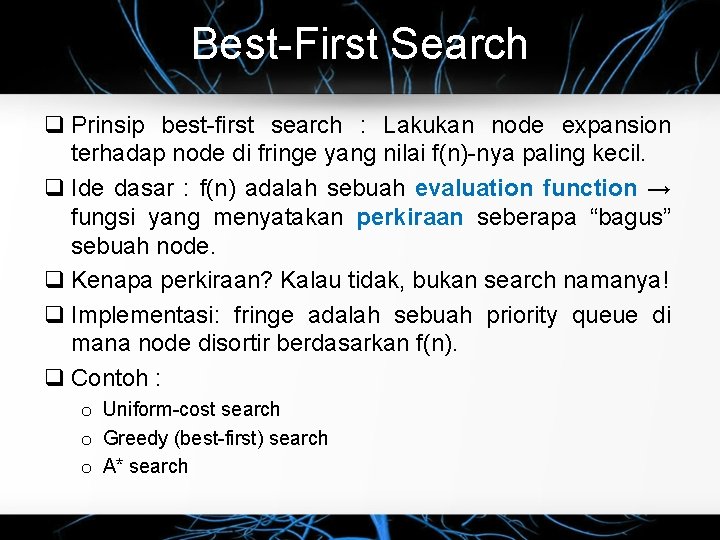 Best-First Search

❑ Prinsip best-first search : Lakukan node expansion terhadap node di fringe yang nilai f(n)-nya paling kecil.

❑ Ide dasar : f(n) adalah sebuah evaluation function → fungsi yang menyatakan perkiraan seberapa "bagus" sebuah node.

❑ Kenapa perkiraan? Kalau tidak, bukan search namanya!

❑ Implementasi: fringe adalah sebuah priority queue di mana node disortir berdasarkan f(n).

❑ Contoh :

o Uniform-cost search
o Greedy (best-first) search
o A* search